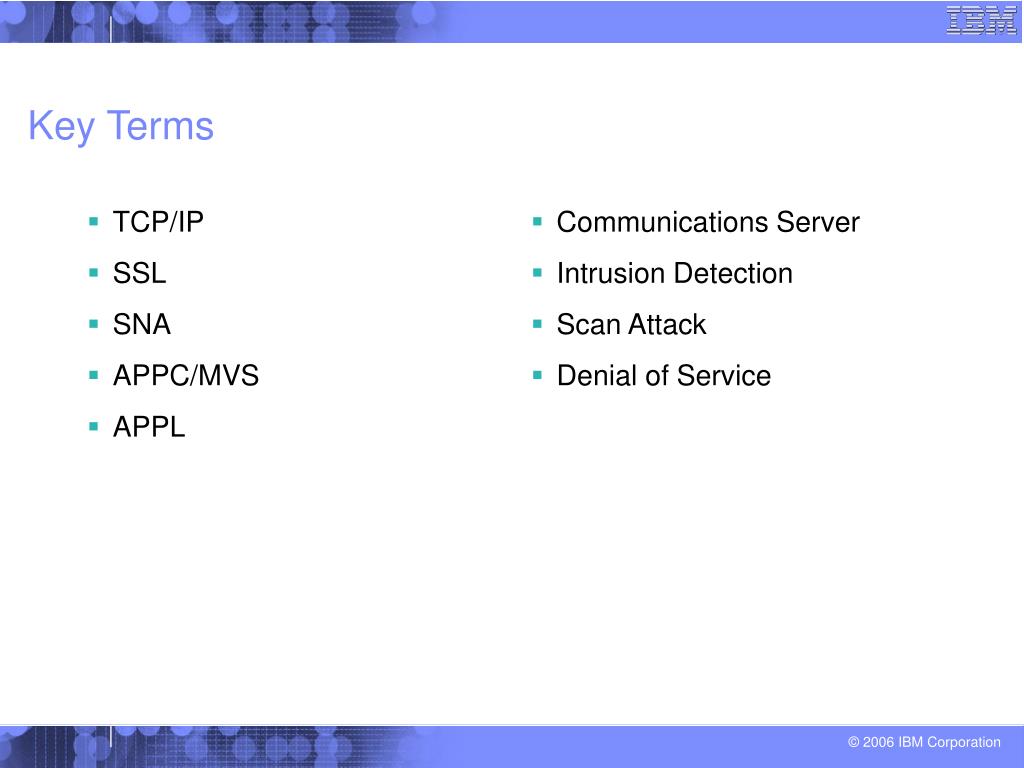 IBM

Key Terms

- TCP/IP
- SSL
- SNA
- APPC/MVS
- APPL

- Communications Server
- Intrusion Detection
- Scan Attack
- Denial of Service

© 2006 IBM Corporation